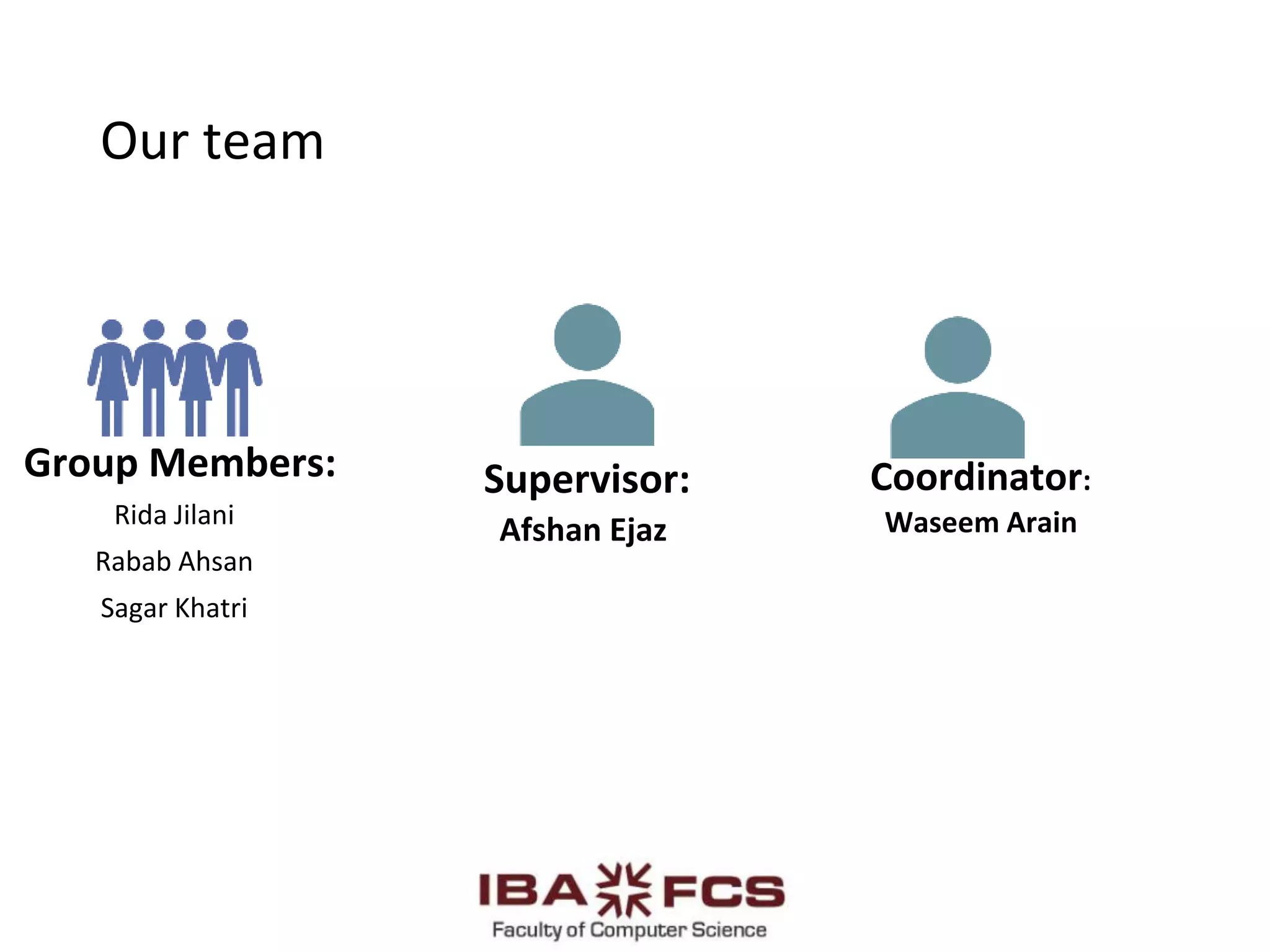 Our team

Group Members:

Rida Jilani

Rabab Ahsan

Sagar Khatri

Supervisor:

Afshan Ejaz

Coordinator:

Waseem Arain

IBA FCS

Faculty of Computer Science